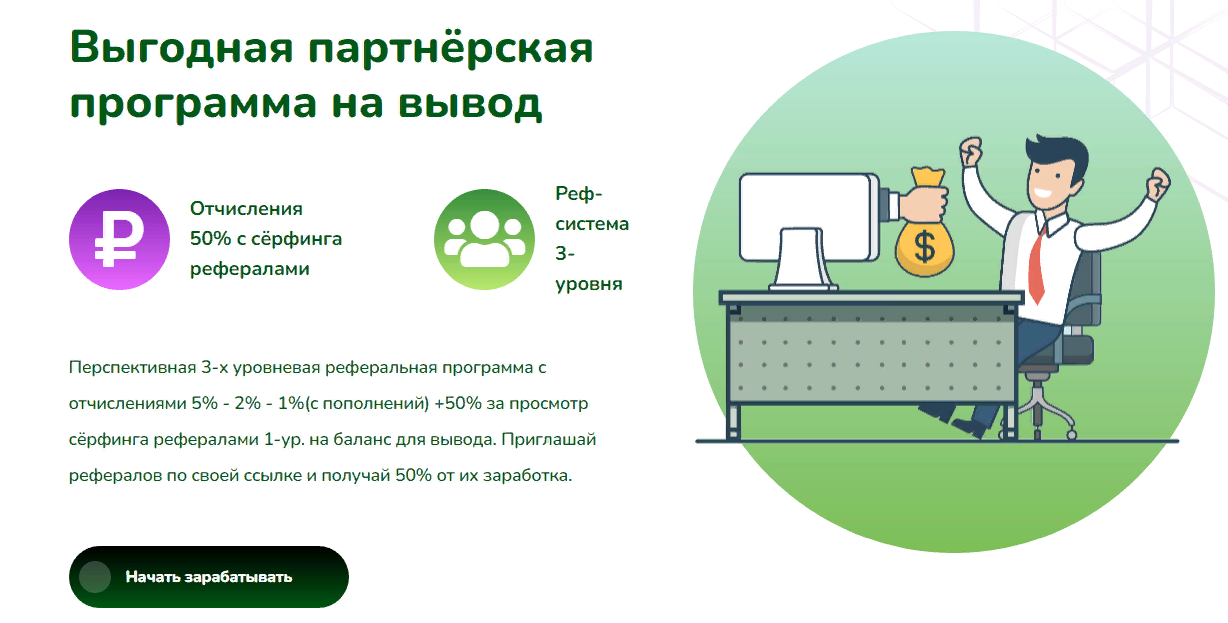 Выгодная партнёрская программа на вывод

₽

Отчисления 50% с сёрфинга рефералами

Реф-система 3-уровня

Перспективная 3-х уровневая реферальная программа с отчислениями 5% - 2% - 1%(с пополнений) +50% за просмотр сёрфинга рефералами 1-ур. на баланс для вывода. Приглашай рефералов по своей ссылке и получай 50% от их заработка.

Начать зарабатывать

$